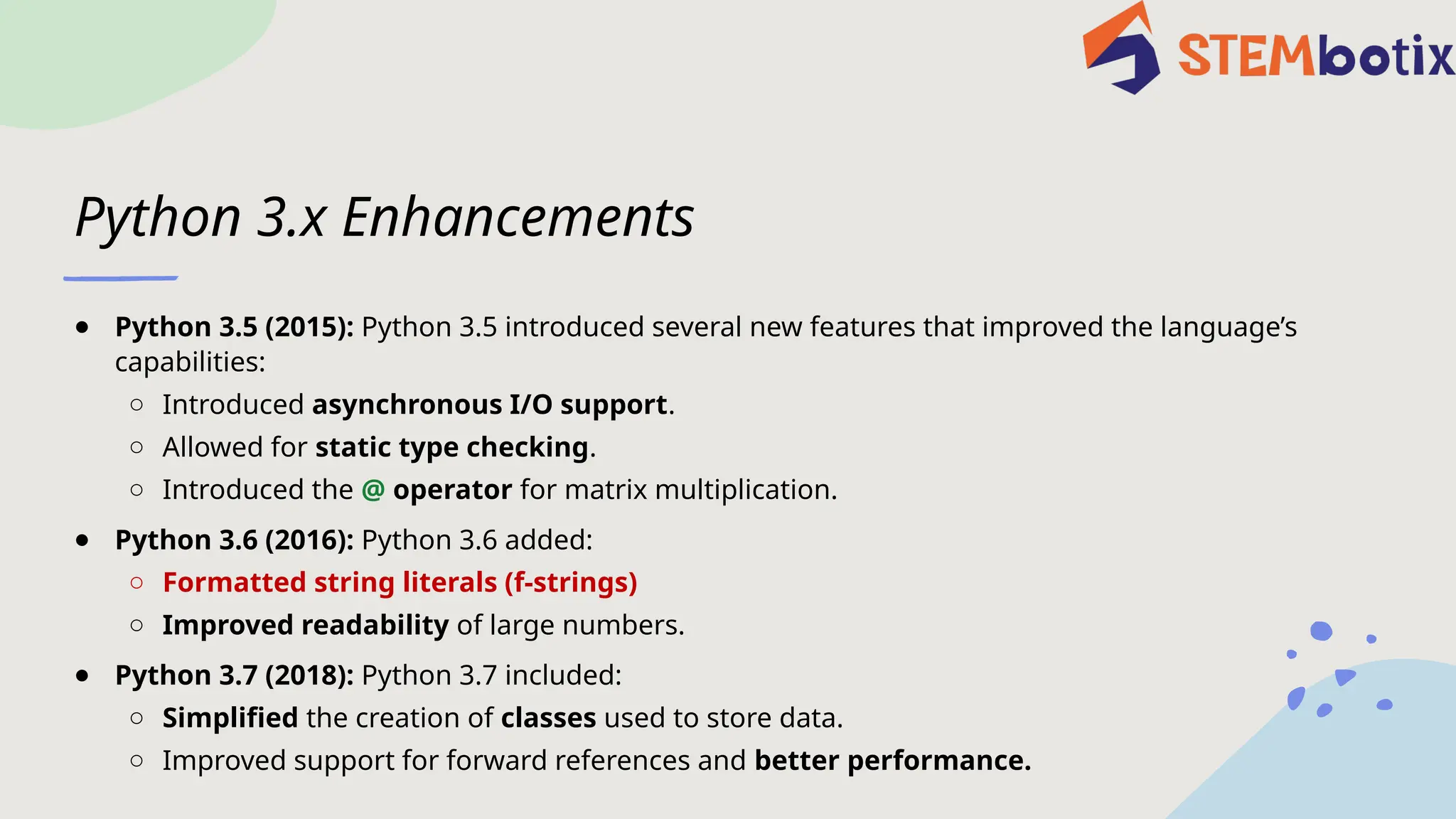 STEMbotix

Python 3.x Enhancements

- Python 3.5 (2015): Python 3.5 introduced several new features that improved the language's capabilities:
  - Introduced asynchronous I/O support.
  - Allowed for static type checking.
  - Introduced the @ operator for matrix multiplication.
- Python 3.6 (2016): Python 3.6 added:
  - Formatted string literals (f-strings)
  - Improved readability of large numbers.
- Python 3.7 (2018): Python 3.7 included:
  - Simplified the creation of classes used to store data.
  - Improved support for forward references and better performance.